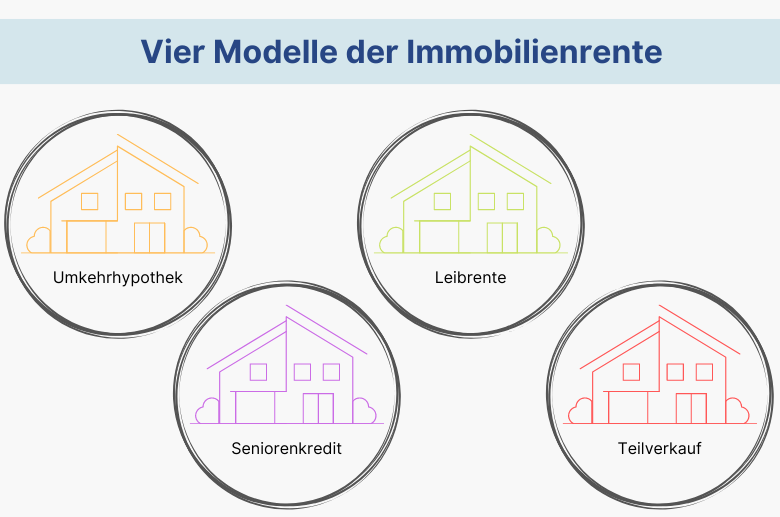 Vier Modelle der Immobilienrente

Umkehrhypothek

Leibrente

Seniorenkredit

Teilverkauf